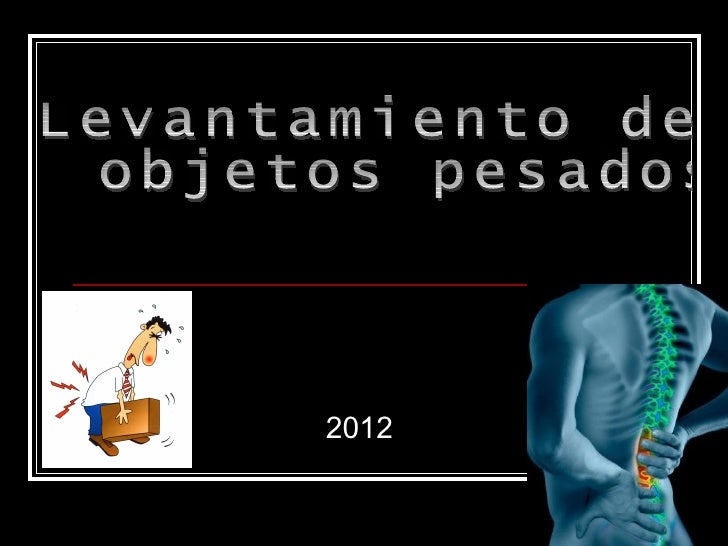 Levantamiento de objetos pesados

2012